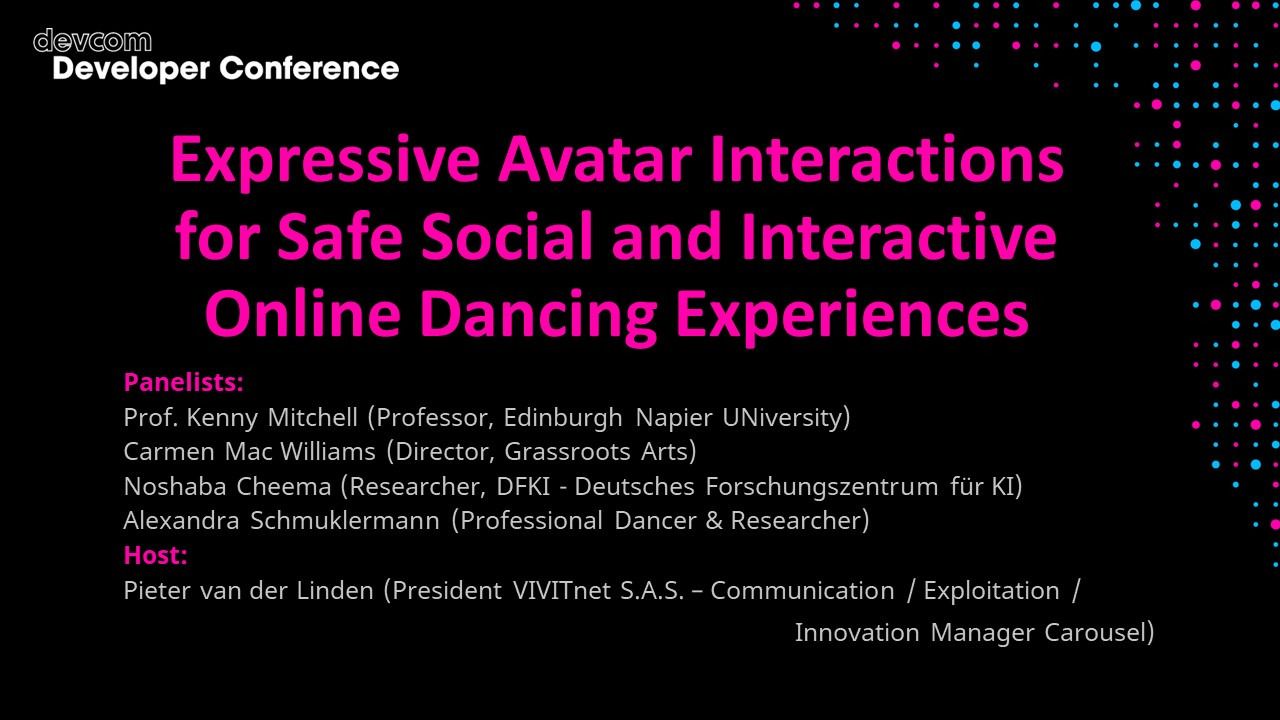 devcom
Developer Conference

Expressive Avatar Interactions for Safe Social and Interactive Online Dancing Experiences

Panelists:
Prof. Kenny Mitchell (Professor, Edinburgh Napier UNiversity)
Carmen Mac Williams (Director, Grassroots Arts)
Noshaba Cheema (Researcher, DFKI - Deutsches Forschungszentrum für KI)
Alexandra Schmuklermann (Professional Dancer & Researcher)
Host:
Pieter van der Linden (President VIVITnet S.A.S. – Communication / Exploitation / Innovation Manager Carousel)